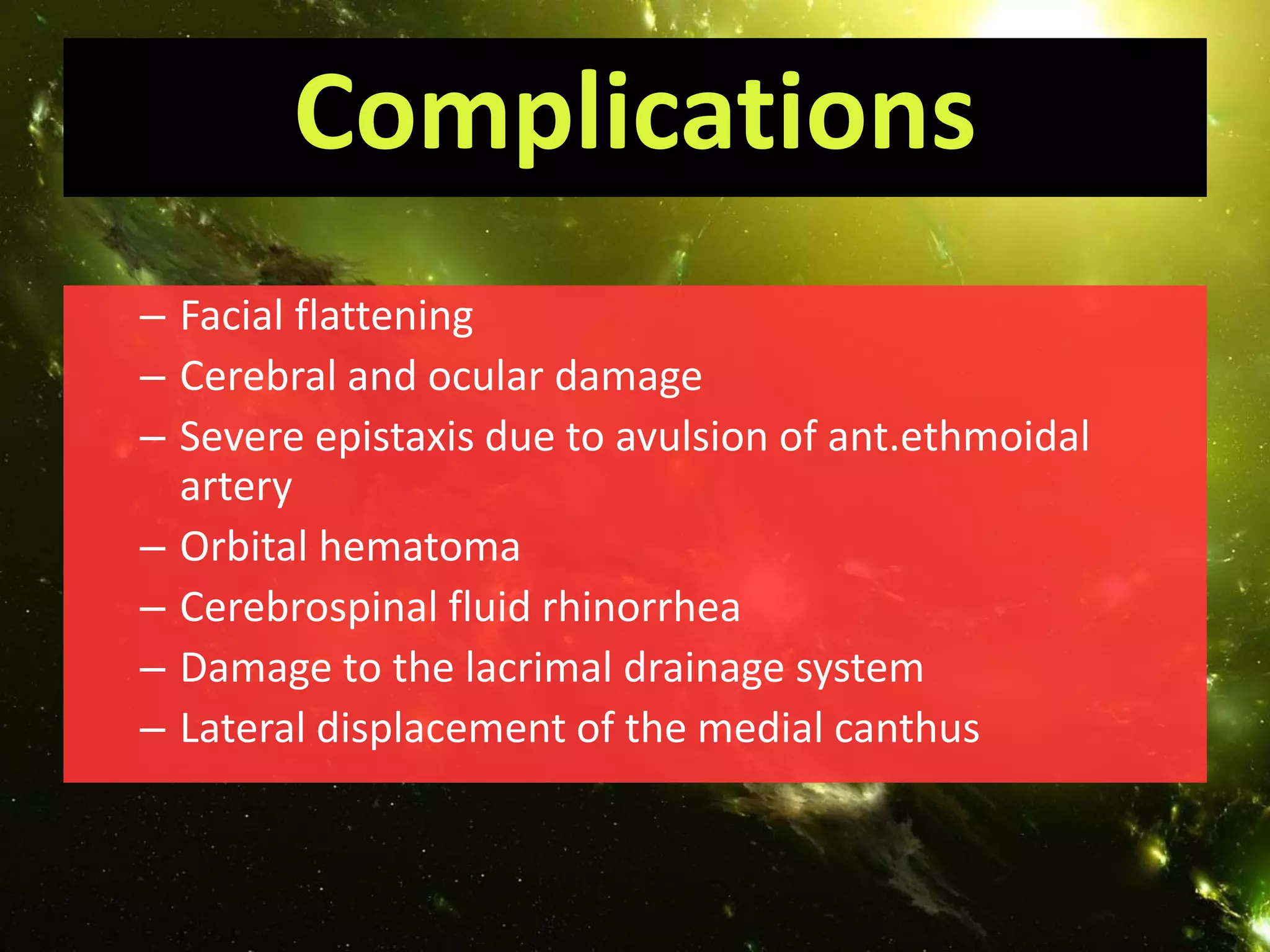 Complications

– Facial flattening
– Cerebral and ocular damage
– Severe epistaxis due to avulsion of ant.ethmoidal artery
– Orbital hematoma
– Cerebrospinal fluid rhinorrhea
– Damage to the lacrimal drainage system
– Lateral displacement of the medial canthus